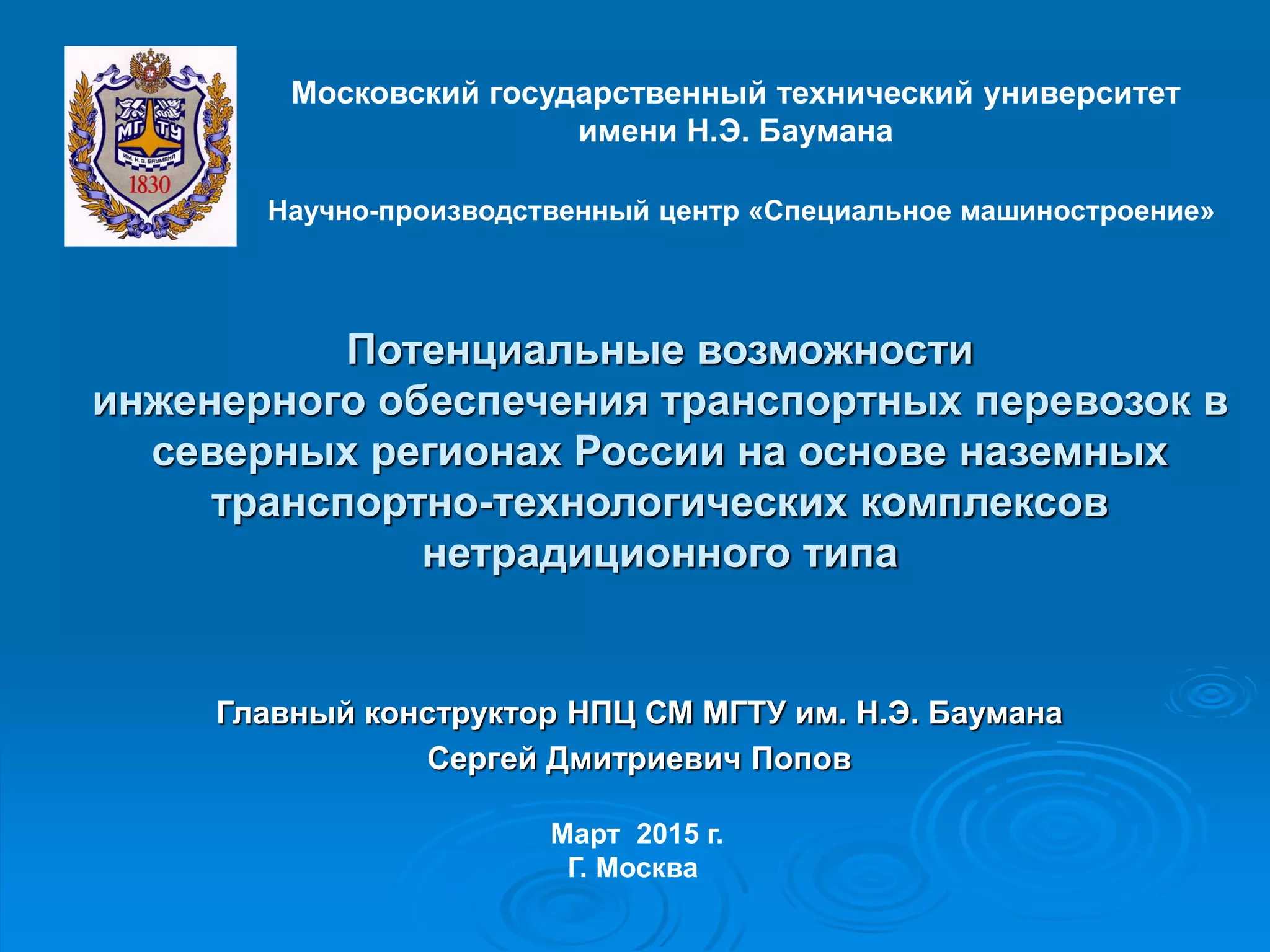 МГТУ
ИМ. Н.Э. БАУМАНА
1830

Московский государственный технический университет имени Н.Э. Баумана

Научно-производственный центр «Специальное машиностроение»

Потенциальные возможности инженерного обеспечения транспортных перевозок в северных регионах России на основе наземных транспортно-технологических комплексов нетрадиционного типа

Главный конструктор НПЦ СМ МГТУ им. Н.Э. Баумана
Сергей Дмитриевич Попов

Март 2015 г.
Г. Москва